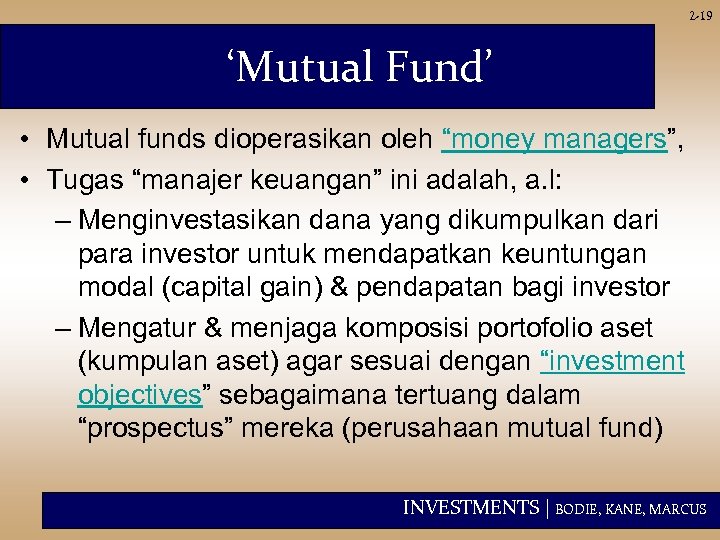 2-19

‘Mutual Fund’

• Mutual funds dioperasikan oleh “money managers”,
• Tugas “manajer keuangan” ini adalah, a.l:
– Menginvestasikan dana yang dikumpulkan dari para investor untuk mendapatkan keuntungan modal (capital gain) & pendapatan bagi investor
– Mengatur & menjaga komposisi portofolio aset (kumpulan aset) agar sesuai dengan “investment objectives” sebagaimana tertuang dalam “prospectus” mereka (perusahaan mutual fund)

INVESTMENTS | BODIE, KANE, MARCUS